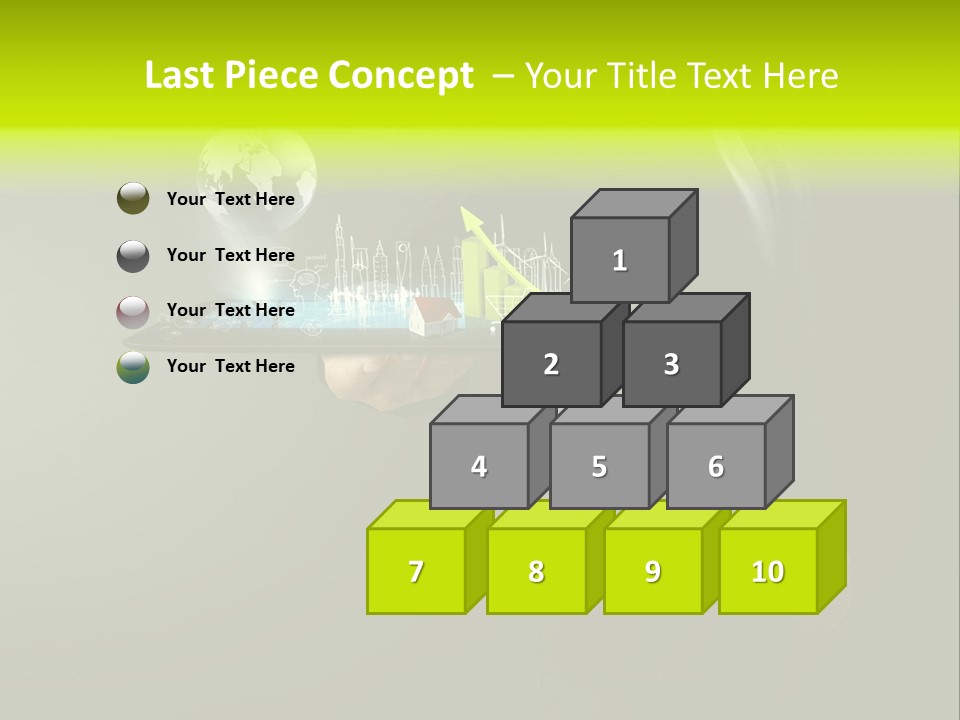 Last Piece Concept – Your Title Text Here

Your Text Here

Your Text Here

Your Text Here

Your Text Here

1

2

3

4

5

6

7

8

9

10